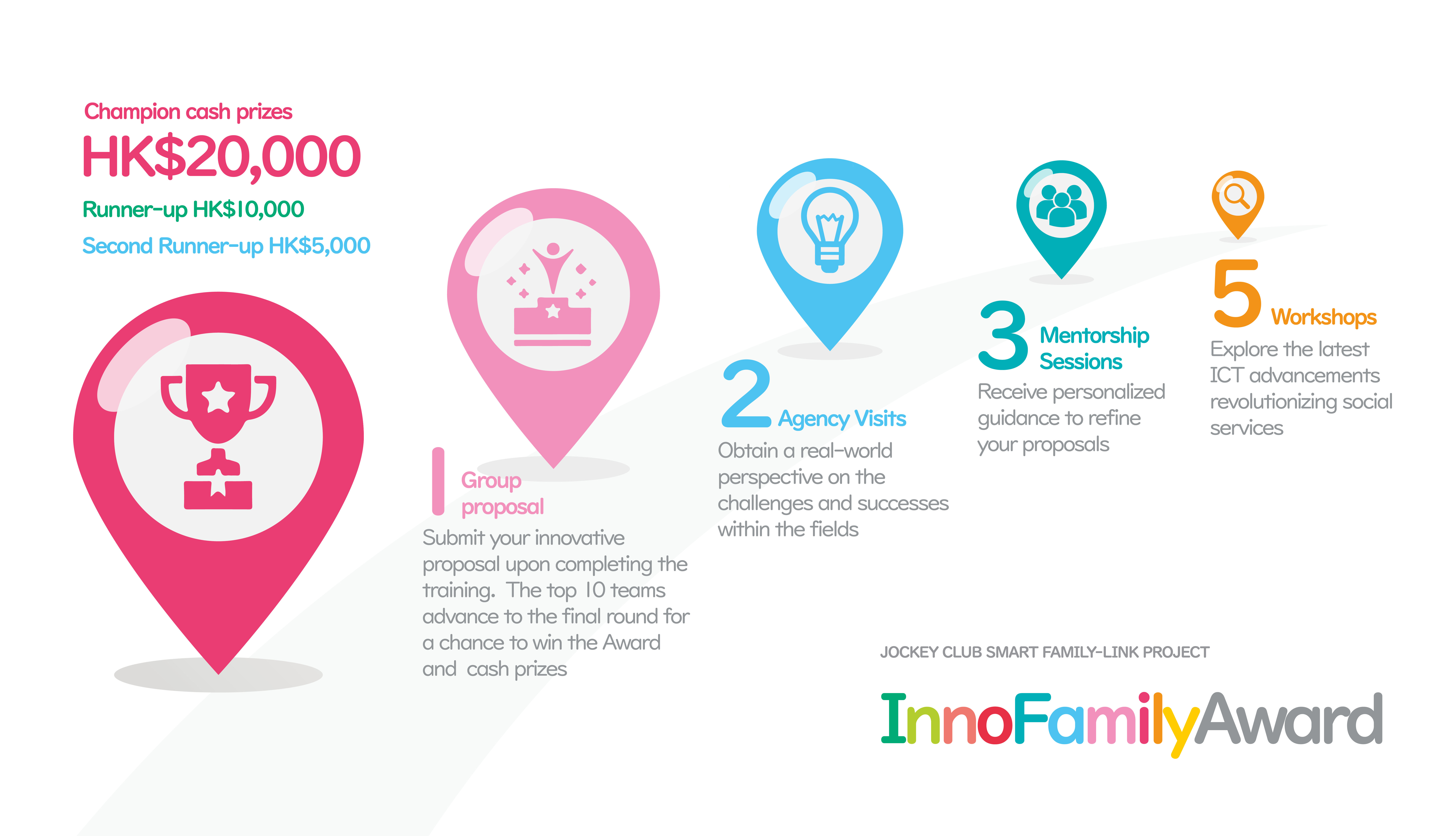 Champion cash prizes
HK$20,000
Runner-up HK$10,000
Second Runner-up HK$5,000

1 Group proposal
Submit your innovative proposal upon completing the training. The top 10 teams advance to the final round for a chance to win the Award and cash prizes

2 Agency Visits
Obtain a real-world perspective on the challenges and successes within the fields

3 Mentorship Sessions
Receive personalized guidance to refine your proposals

5 Workshops
Explore the latest ICT advancements revolutionizing social services

JOCKEY CLUB SMART FAMILY-LINK PROJECT
InnoFamilyAward